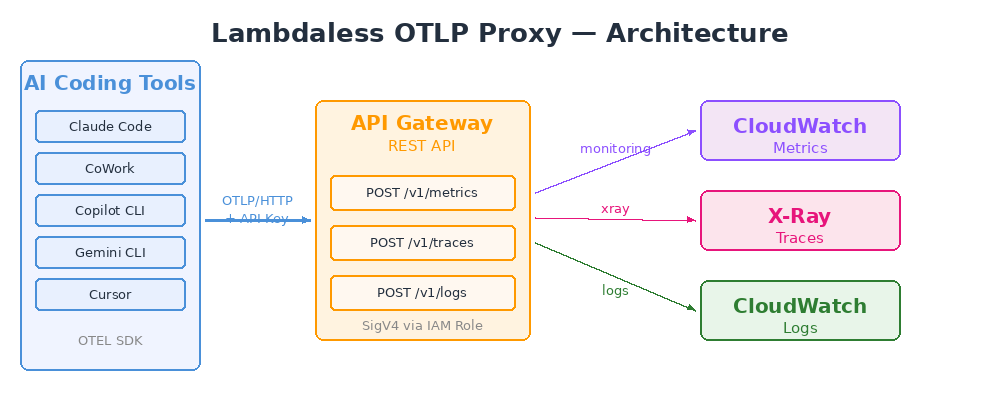 Lambdaless OTLP Proxy — Architecture

AI Coding Tools

Claude Code

CoWork

Copilot CLI

Gemini CLI

Cursor

OTEL SDK

OTLP/HTTP + API Key

API Gateway
REST API

POST /v1/metrics

POST /v1/traces

POST /v1/logs

SigV4 via IAM Role

monitoring

xray

logs

CloudWatch
Metrics

X-Ray
Traces

CloudWatch
Logs